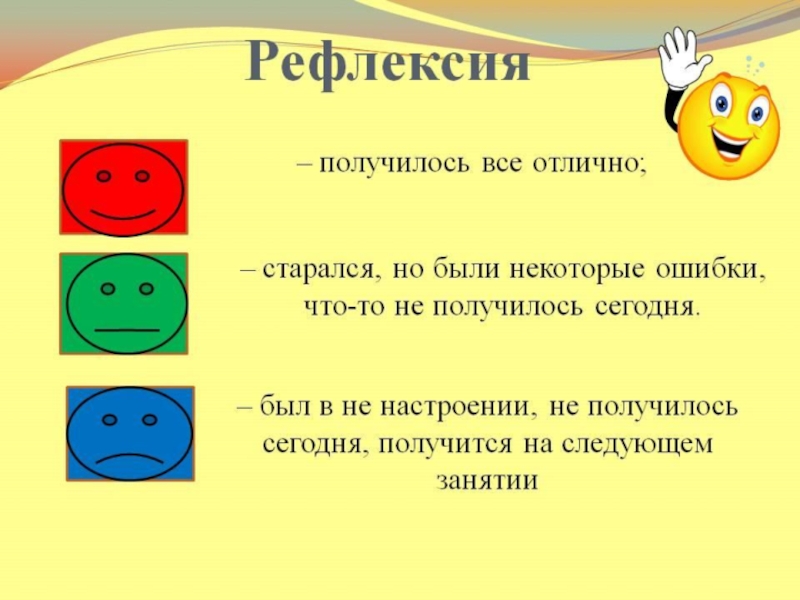 Рефлексия

– получилось все отлично;

– старался, но были некоторые ошибки, что-то не получилось сегодня.

– был в не настроении, не получилось сегодня, получится на следующем занятии